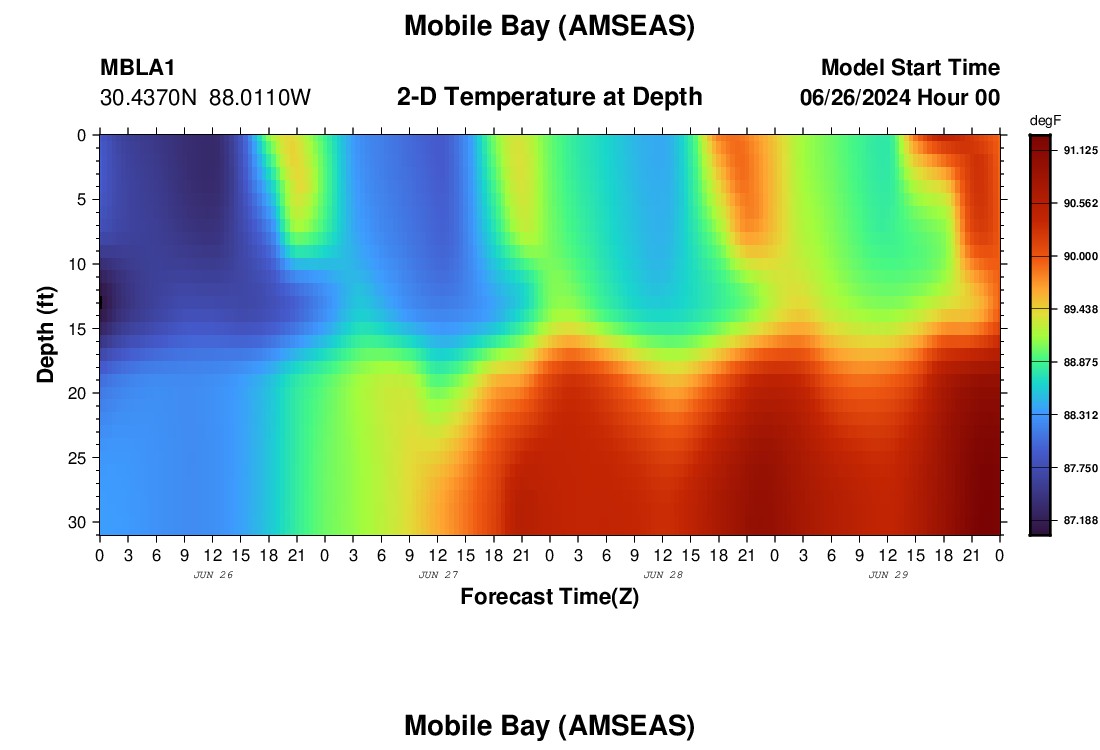 Mobile Bay (AMSEAS)

MBLA1
30.4370N 88.0110W

2-D Temperature at Depth

Model Start Time
06/26/2024 Hour 00

degF
91.125
90.562
90.000
89.438
88.875
88.312
87.750
87.188

Depth (ft)
0
5
10
15
20
25
30

0 3 6 9 12 15 18 21 0 3 6 9 12 15 18 21 0 3 6 9 12 15 18 21 0 3 6 9 12 15 18 21 0
JUN 26
JUN 27
JUN 28
JUN 29

Forecast Time(Z)

Mobile Bay (AMSEAS)